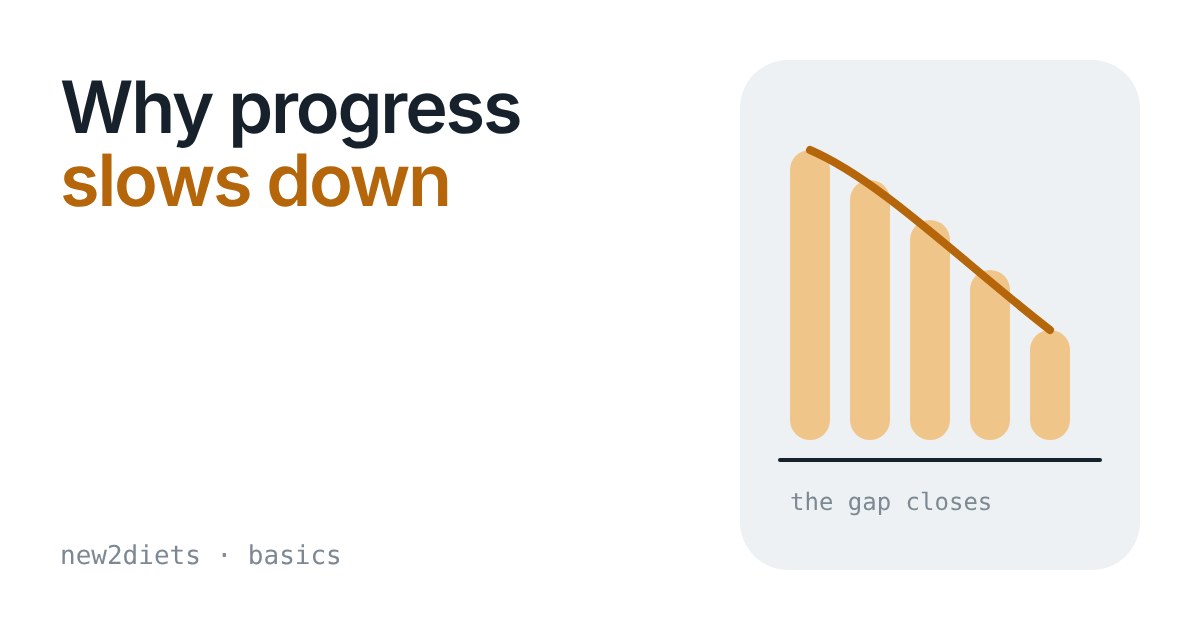 Why progress
slows down

new2diets · basics

the gap closes